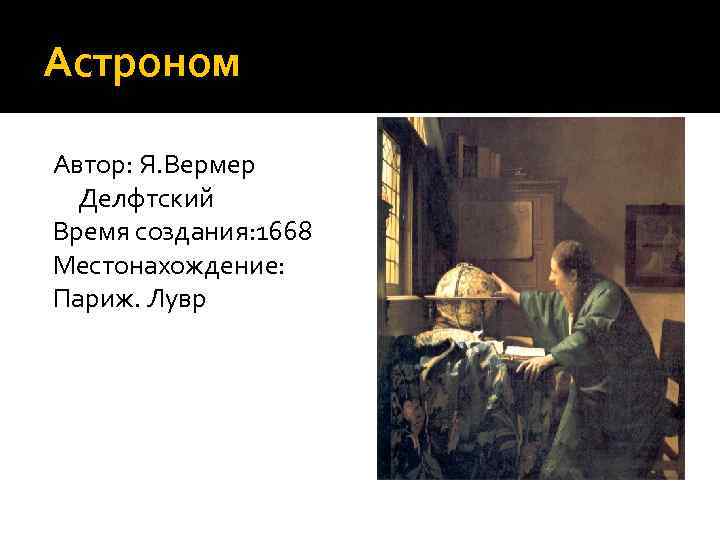 Астроном

Автор: Я.Вермер Делфтский
Время создания:1668
Местонахождение:
Париж. Лувр